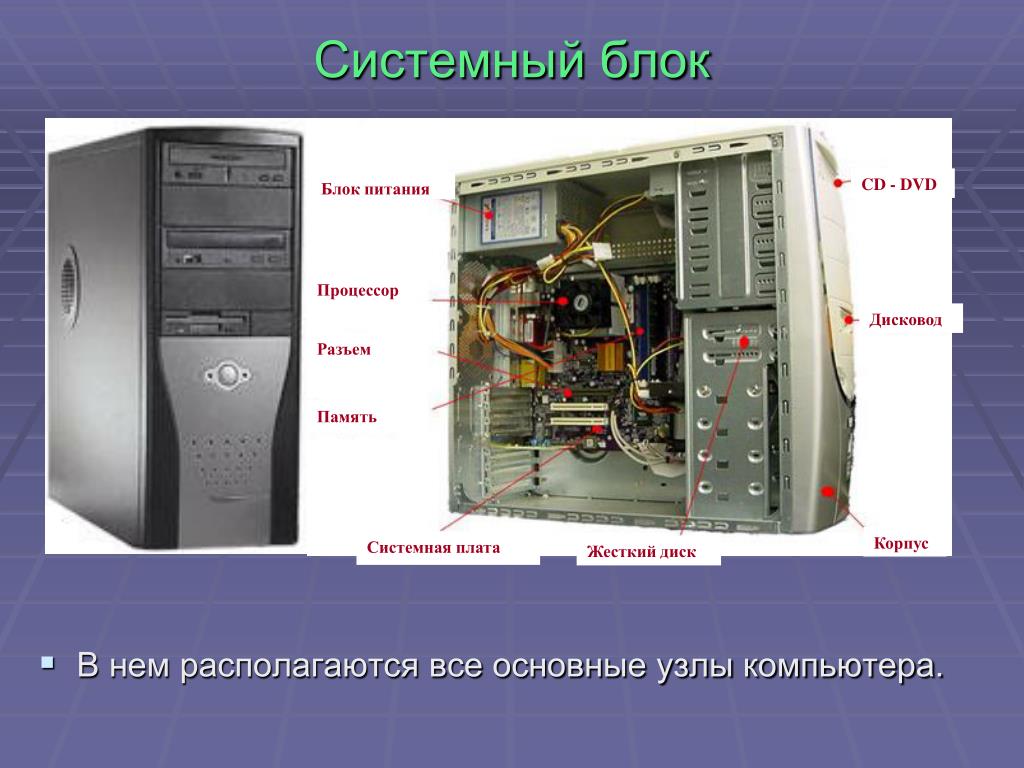 Системный блок

Блок питания

Процессор

Разъем

Память

Системная плата

Жесткий диск

CD - DVD

Дисковод

Корпус

В нем располагаются все основные узлы компьютера.